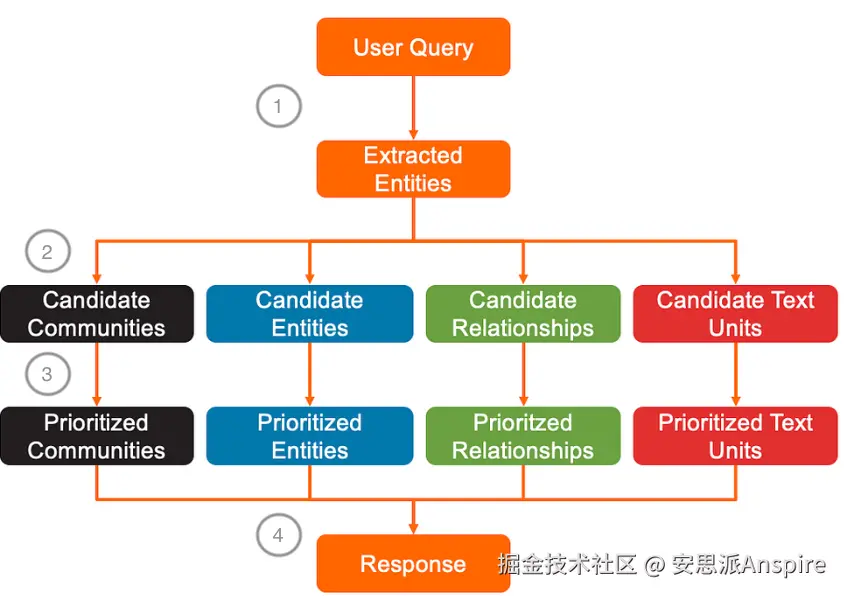 User Query

1

Extracted Entities

2

Candidate Communities

Candidate Entities

Candidate Relationships

Candidate Text Units

3

Prioritized Communities

Prioritized Entities

Prioritzed Relationships

Prioritized Text Units

4

Response

掘金技术社区 @ 安思派Anspire